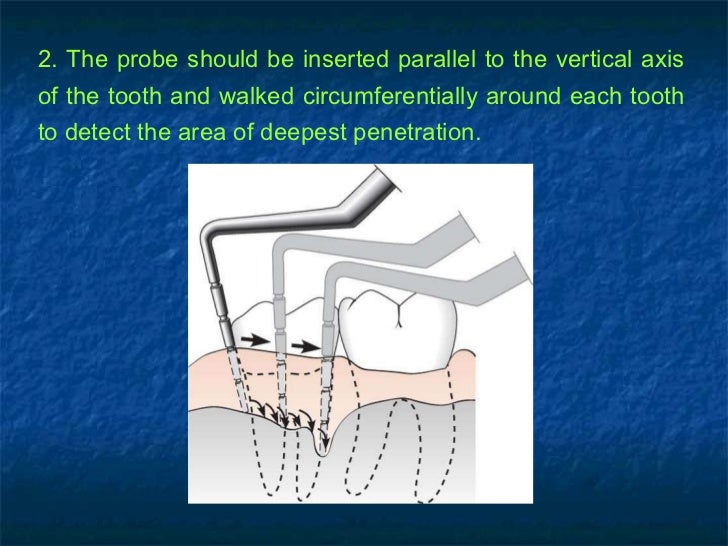 2. The probe should be inserted parallel to the vertical axis of the tooth and walked circumferentially around each tooth to detect the area of deepest penetration.